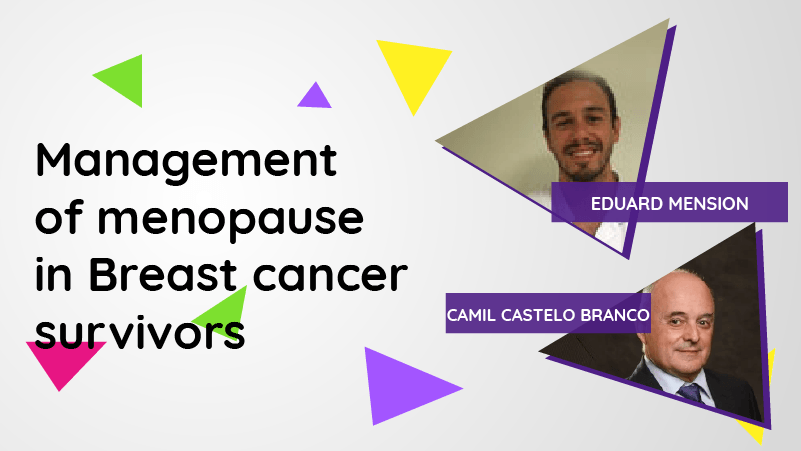 Management of menopause in Breast cancer survivors

EDUARD MENSION

CAMIL CASTELO BRANCO